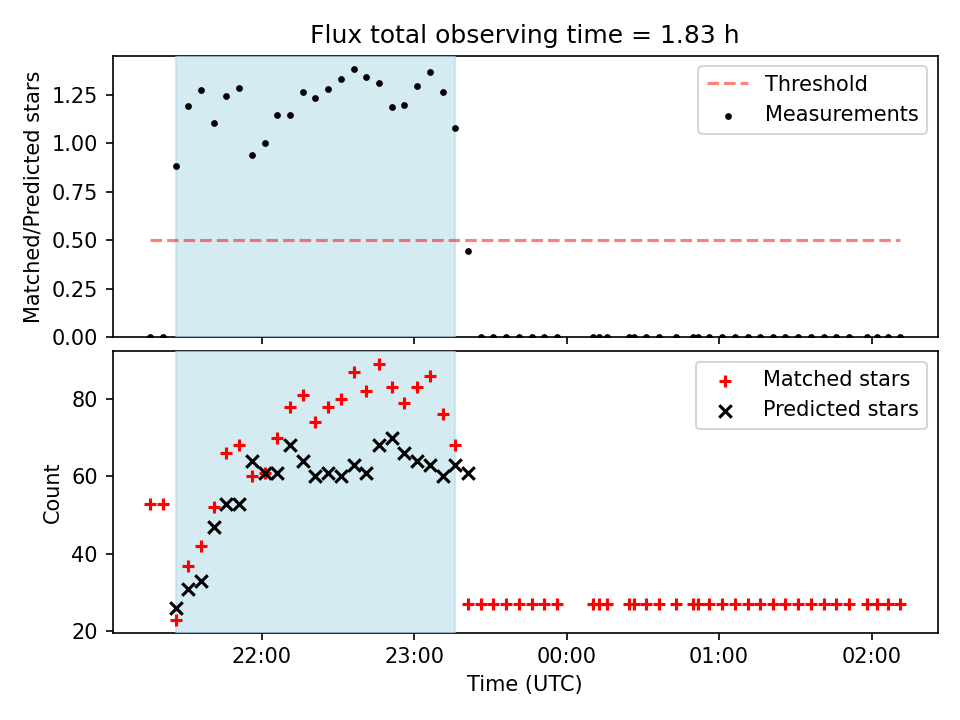 Flux total observing time = 1.83 h

Matched/Predicted stars

1.25
1.00
0.75
0.50
0.25
0.00

Threshold
Measurements

Count

80
60
40
20

Matched stars
Predicted stars

22:00
23:00
00:00
01:00
02:00

Time (UTC)